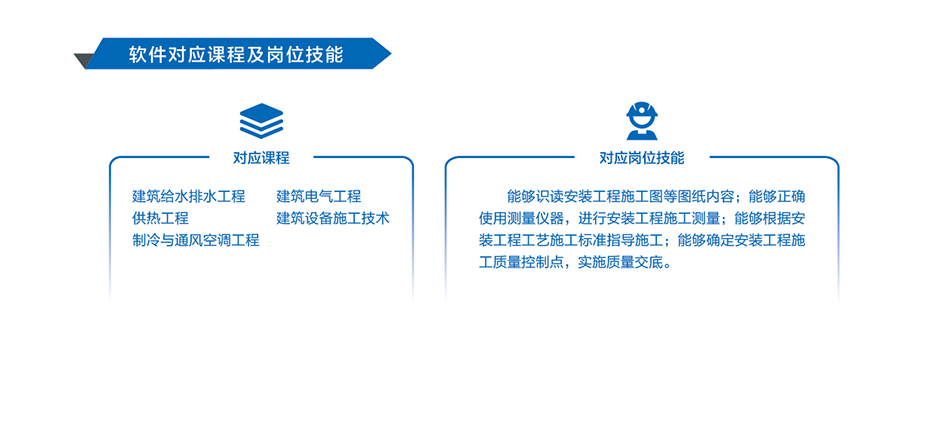 软件对应课程及岗位技能

对应课程

建筑给水排水工程
供热工程
制冷与通风空调工程

建筑电气工程
建筑设备施工技术

对应岗位技能

能够识读安装工程施工图等图纸内容；能够正确使用测量仪器，进行安装工程施工测量；能够根据安装工程工艺施工标准指导施工；能够确定安装工程施工质量控制点，实施质量交底。